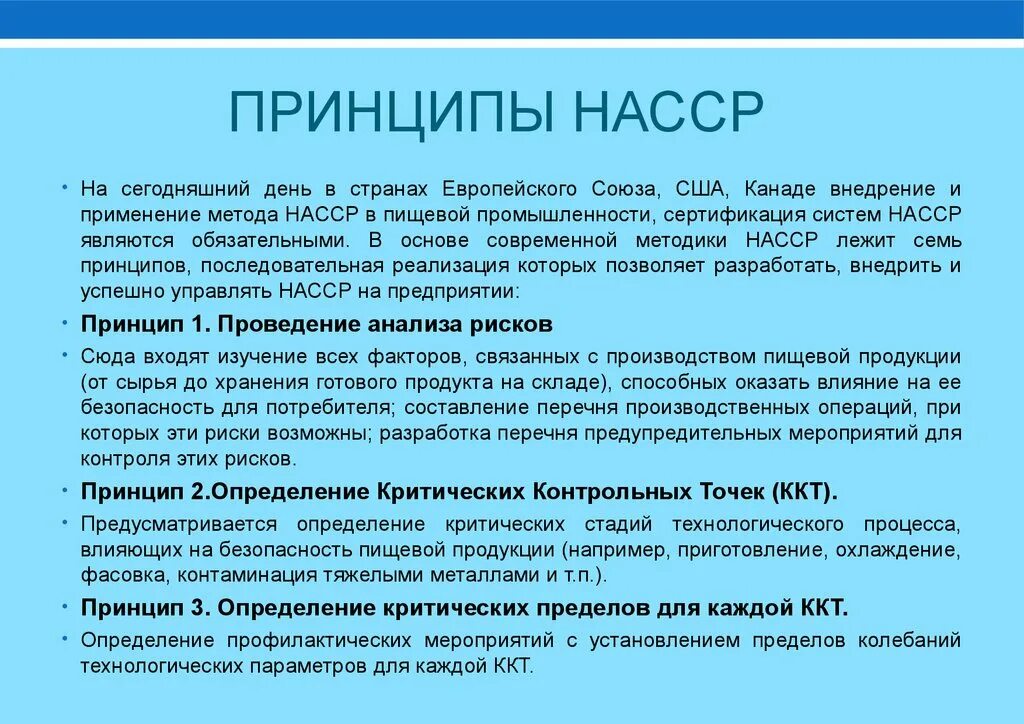 ПРИНЦИПЫ НАССР

• На сегодняшний день в странах Европейского Союза, США, Канаде внедрение и применение метода НАССР в пищевой промышленности, сертификация систем НАССР являются обязательными. В основе современной методики НАССР лежит семь принципов, последовательная реализация которых позволяет разработать, внедрить и успешно управлять НАССР на предприятии:

• Принцип 1. Проведение анализа рисков

• Сюда входят изучение всех факторов, связанных с производством пищевой продукции (от сырья до хранения готового продукта на складе), способных оказать влияние на ее безопасность для потребителя; составление перечня производственных операций, при которых эти риски возможны; разработка перечня предупредительных мероприятий для контроля этих рисков.

• Принцип 2.Определение Критических Контрольных Точек (ККТ).

• Предусматривается определение критических стадий технологического процесса, влияющих на безопасность пищевой продукции (например, приготовление, охлаждение, фасовка, контаминация тяжелыми металлами и т.п.).

• Принцип 3. Определение критических пределов для каждой ККТ.

• Определение профилактических мероприятий с установлением пределов колебаний технологических параметров для каждой ККТ.